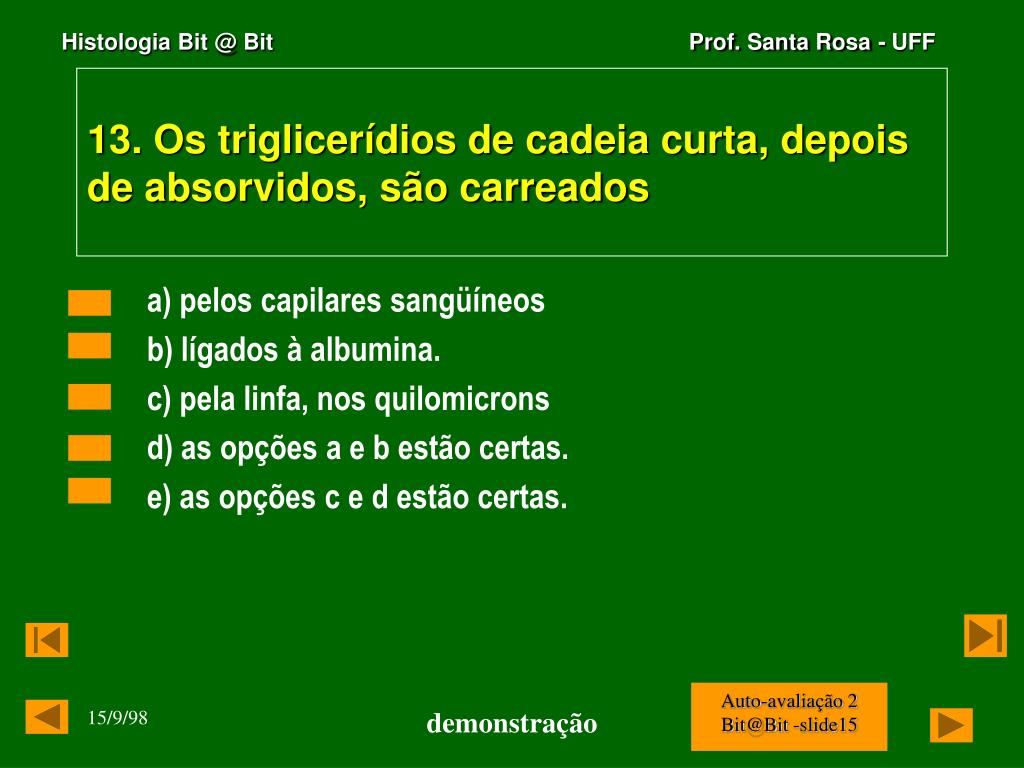 Histologia Bit @ Bit

Prof. Santa Rosa - UFF

13. Os triglicerídios de cadeia curta, depois de absorvidos, são carreados

a) pelos capilares sangüíneos

b) lígados à albumina.

c) pela linfa, nos quilomicrons

d) as opções a e b estão certas.

e) as opções c e d estão certas.

15/9/98

demonstração

Auto-avaliação 2
Bit@Bit -slide15